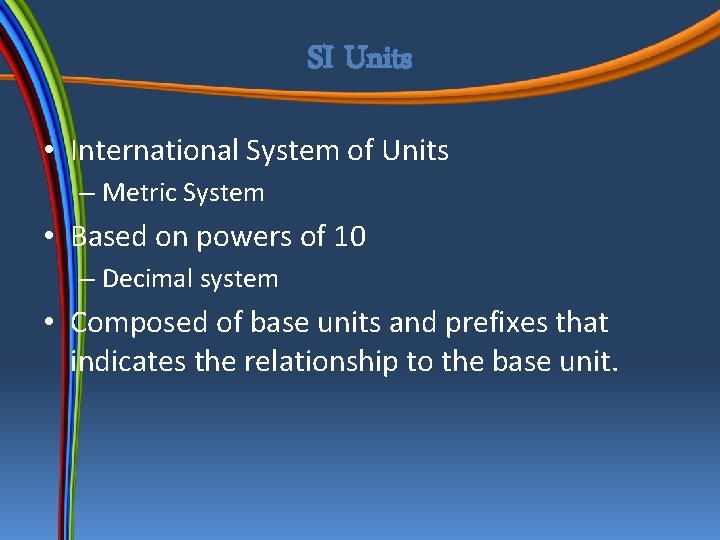 SI Units

• International System of Units
– Metric System
• Based on powers of 10
– Decimal system
• Composed of base units and prefixes that indicates the relationship to the base unit.